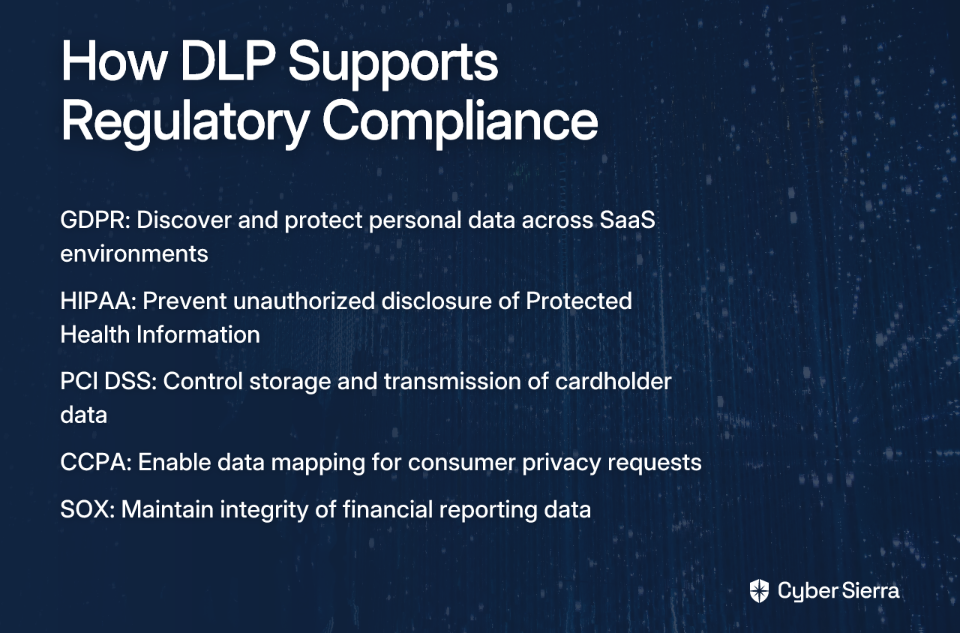 How DLP Supports Regulatory Compliance

GDPR: Discover and protect personal data across SaaS environments

HIPAA: Prevent unauthorized disclosure of Protected Health Information

PCI DSS: Control storage and transmission of cardholder data

CCPA: Enable data mapping for consumer privacy requests

SOX: Maintain integrity of financial reporting data

Cyber Sierra